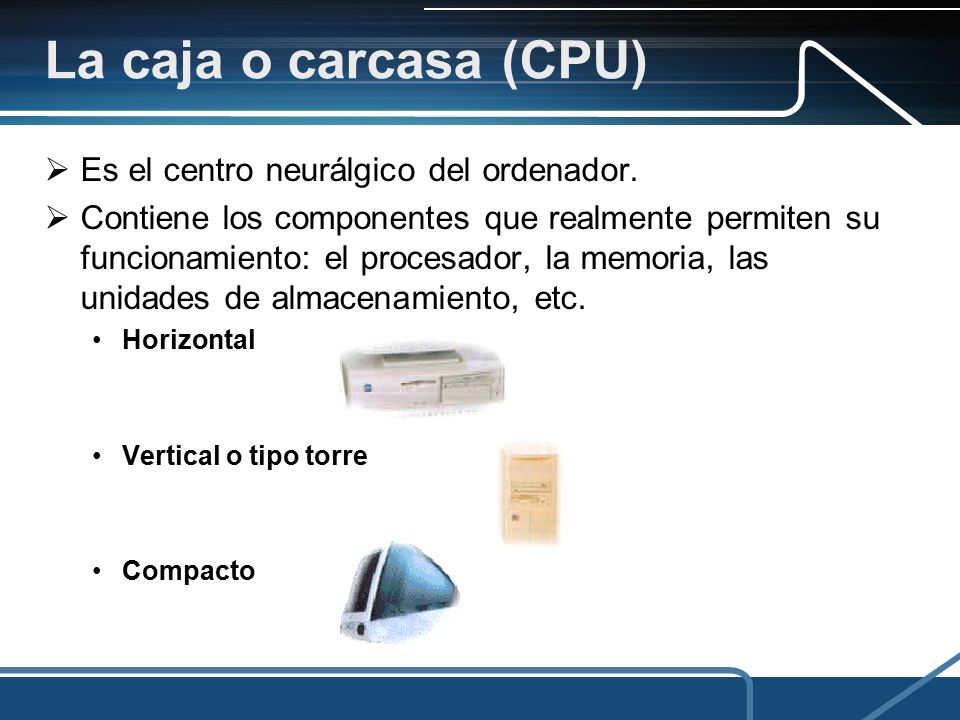 La caja o carcasa (CPU)

➢ Es el centro neurálgico del ordenador.

➢ Contiene los componentes que realmente permiten su funcionamiento: el procesador, la memoria, las unidades de almacenamiento, etc.

• Horizontal

• Vertical o tipo torre

• Compacto